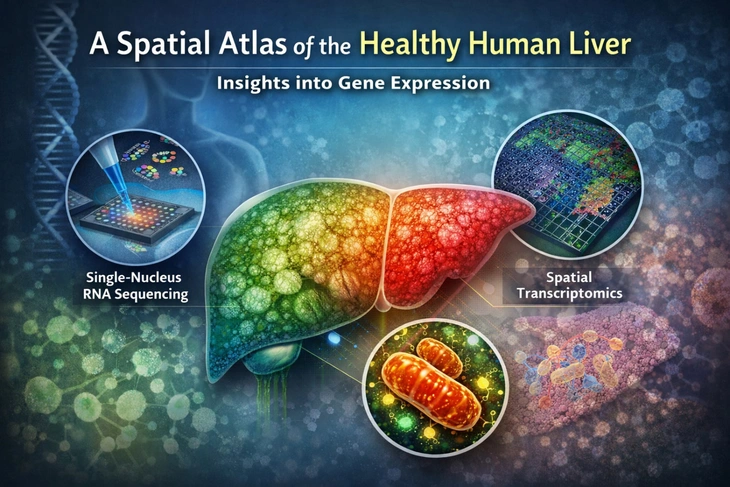 A Spatial Atlas of the Healthy Human Liver

Insights into Gene Expression

Single-Nucleus RNA Sequencing

Spatial Transcriptomics